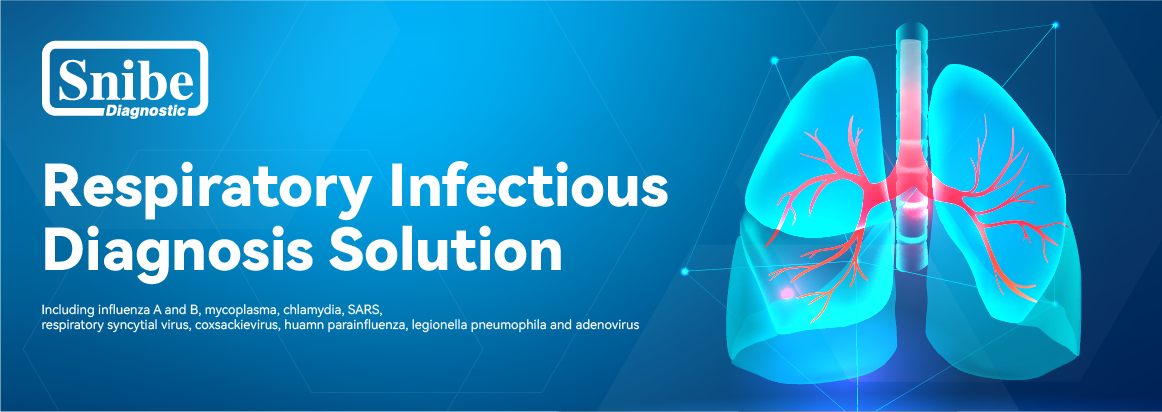 Snibe
Diagnostic

Respiratory Infectious Diagnosis Solution

Including influenza A and B, mycoplasma, chlamydia, SARS, respiratory syncytial virus, coxsackievirus, huamn parainfluenza, legionella pneumophila and adenovirus